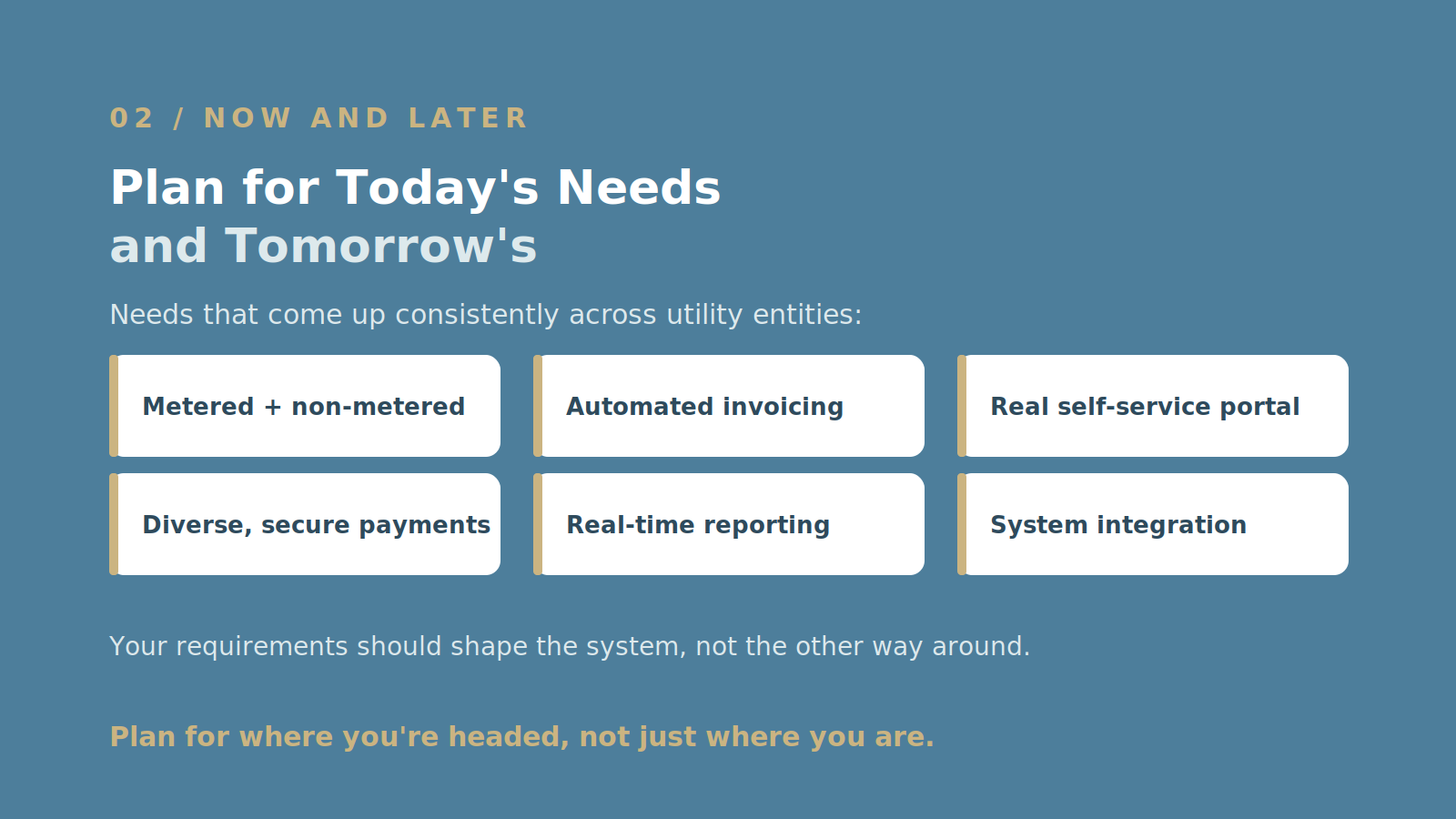 02 / NOW AND LATER

Plan for Today's Needs
and Tomorrow's

Needs that come up consistently across utility entities:

Metered + non-metered

Automated invoicing

Real self-service portal

Diverse, secure payments

Real-time reporting

System integration

Your requirements should shape the system, not the other way around.

Plan for where you're headed, not just where you are.